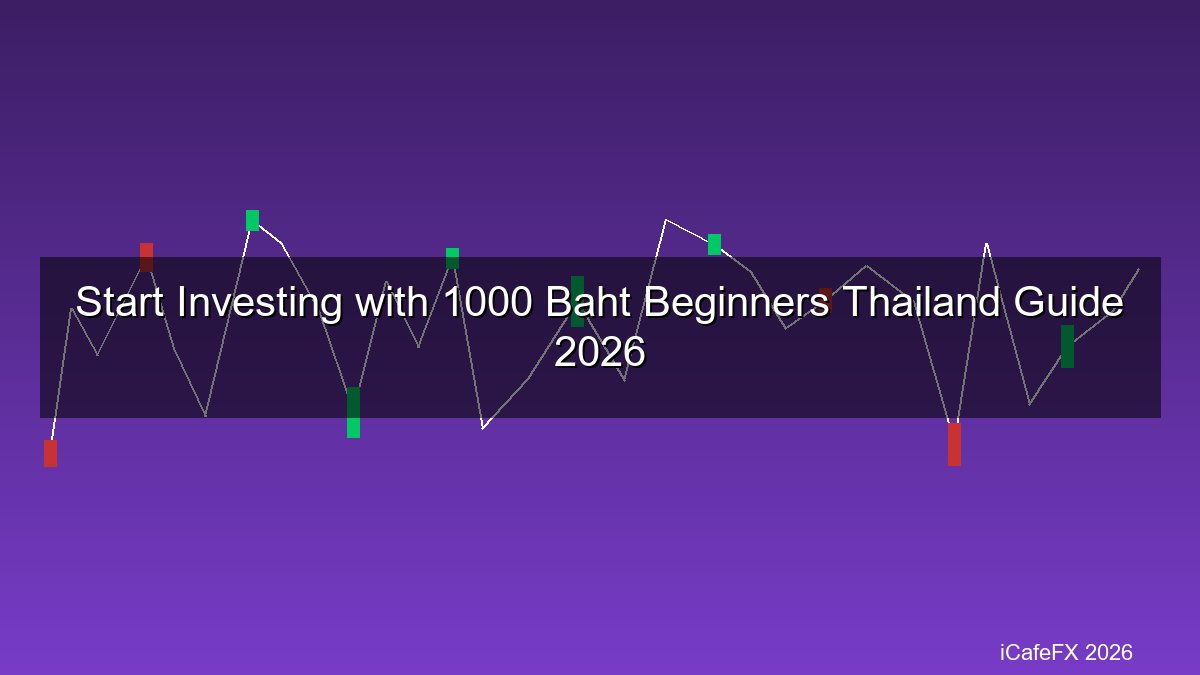 Start Investing with 1000 Baht Beginners Thailand Guide 2026

iCafeFX 2026